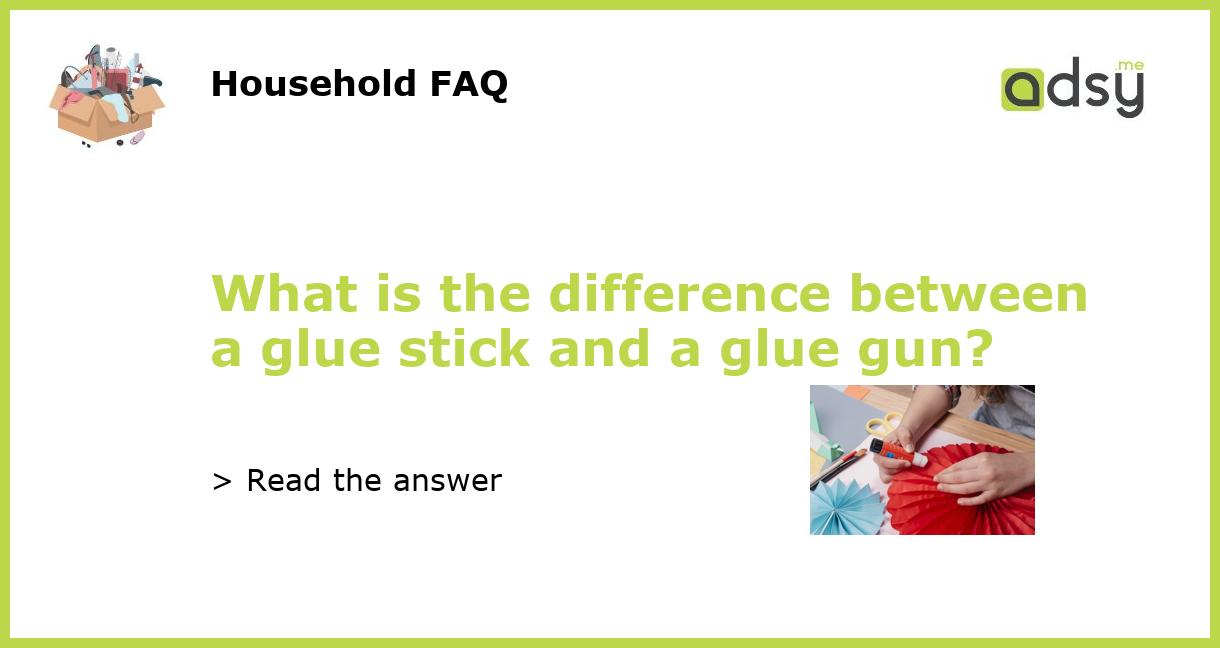 Household FAQ

adsy.me

What is the difference between a glue stick and a glue gun?

> Read the answer